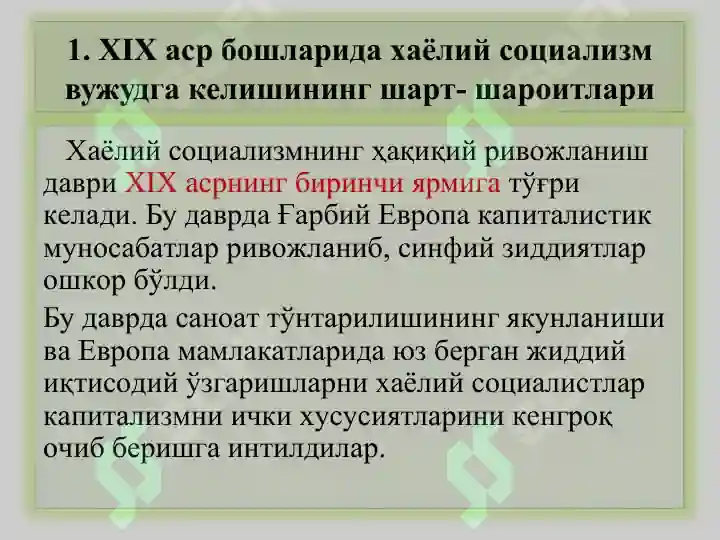 1. XIX аср бошларида хаёлий социализм вужудга келишининг шарт- шароитлари

Хаёлий социализмнинг ҳақиқий ривожланиш даври XIX асрнинг биринчи ярмига тўғри келади. Бу даврда Ғарбий Европа капиталистик муносабатлар ривожланиб, синфий зиддиятлар ошкор бўлди.

Бу даврда саноат тўнтарилишининг якунланиши ва Европа мамлакатларида юз берган жиддий иқтисодий ўзгаришларни хаёлий социалистлар капитализмни ички хусусиятларини кенгроқ очиб беришга интилдилар.